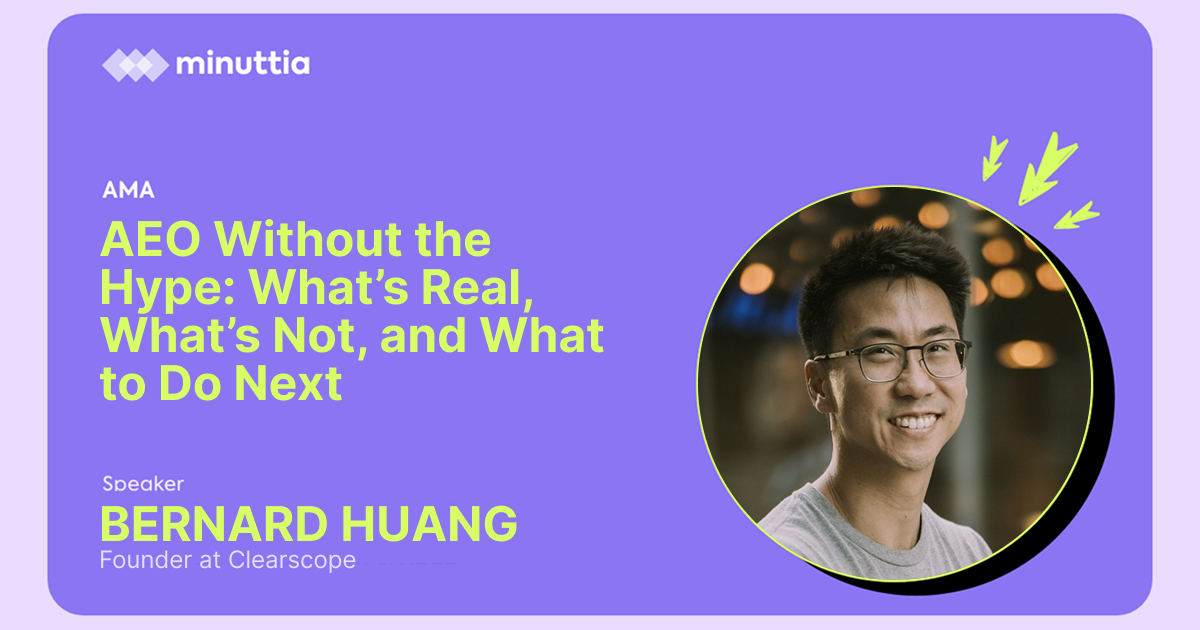 minuttia

AMA

AEO Without the Hype: What's Real, What's Not, and What to Do Next

Speaker

BERNARD HUANG

Founder at Clearscope